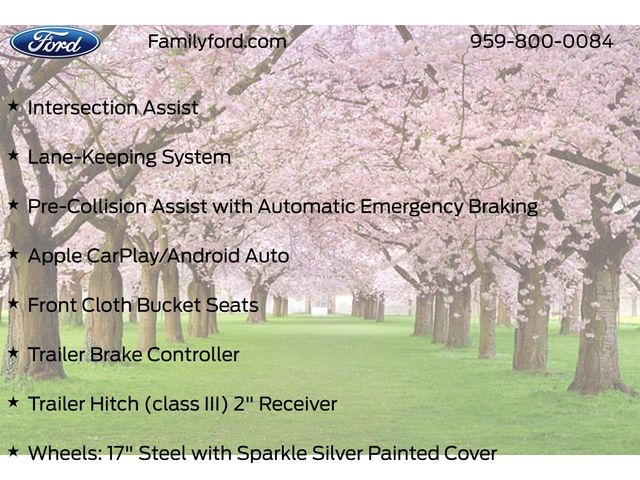 Ford

Familyford.com

959-800-0084

★ Intersection Assist

★ Lane-Keeping System

★ Pre-Collision Assist with Automatic Emergency Braking

★ Apple CarPlay/Android Auto

★ Front Cloth Bucket Seats

★ Trailer Brake Controller

★ Trailer Hitch (class III) 2" Receiver

★ Wheels: 17" Steel with Sparkle Silver Painted Cover